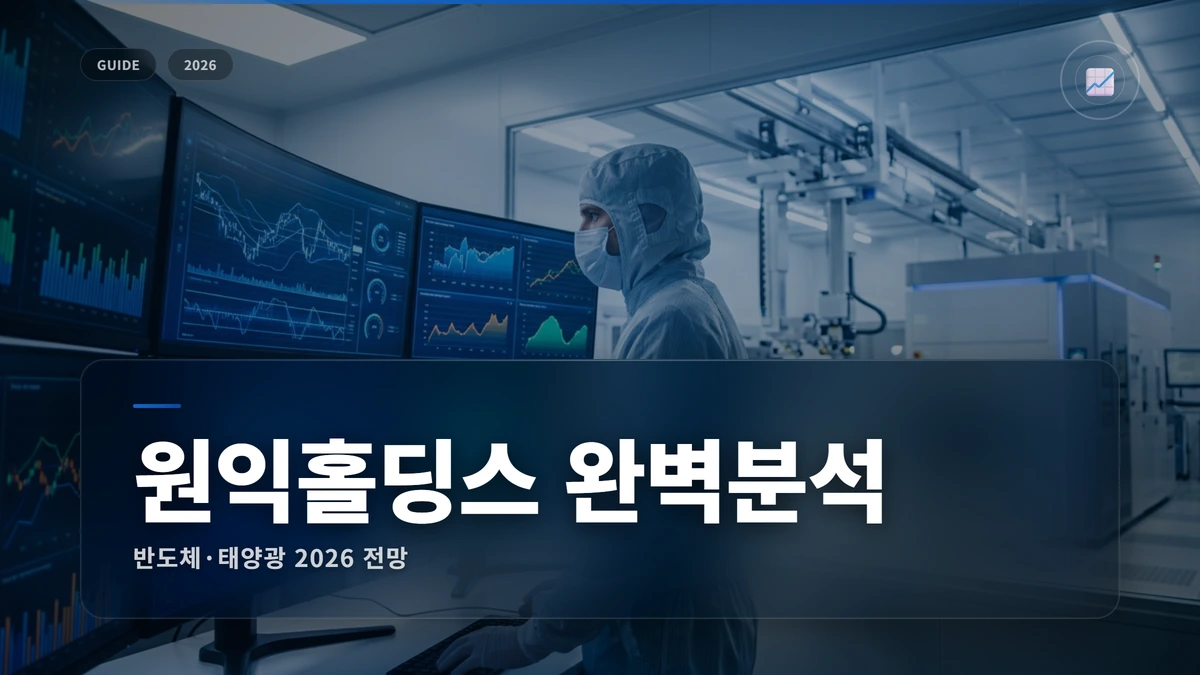 GUIDE
2026

원익홀딩스 완벽분석

반도체·태양광 2026 전망